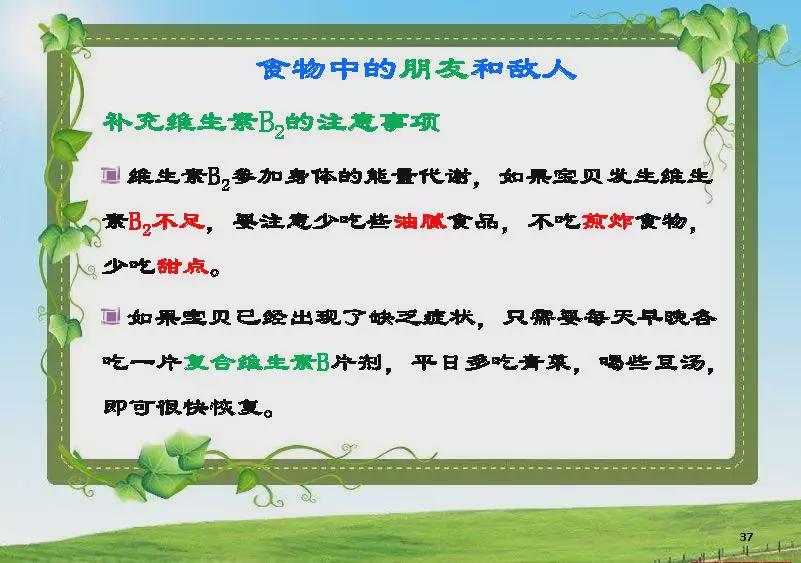 食物中的朋友和敌人

补充维生素$B_2$的注意事项

维生素$B_2$参加身体的能量代谢，如果宝贝发生维生素$B_2$不足，要注意少吃些油腻食品，不吃煎炸食物，少吃甜点。

如果宝贝已经出现了缺乏症状，只需要每天早晚各吃一片复合维生素B片剂，平日多吃青菜，喝些豆汤，即可很快恢复。

37